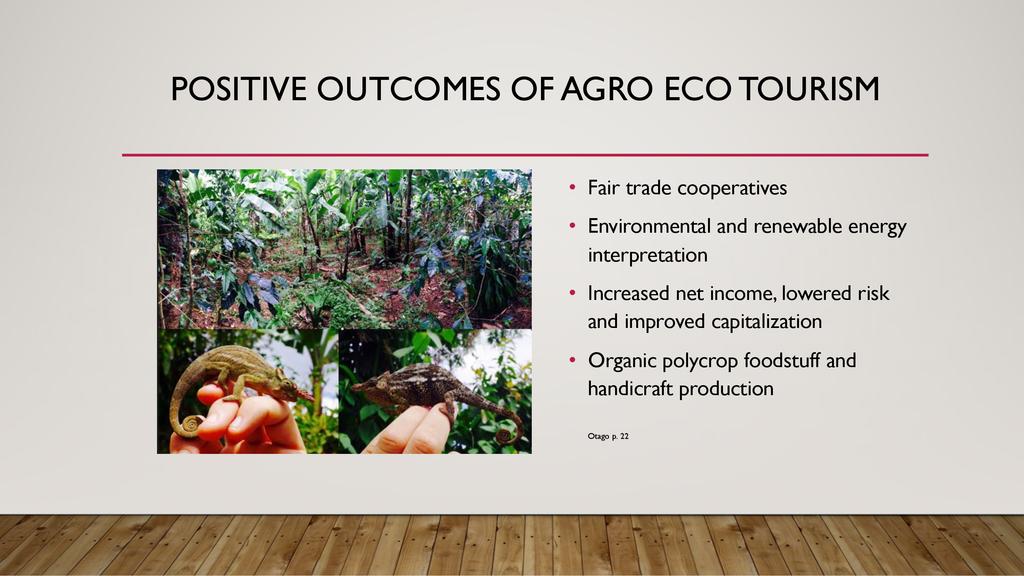 POSITIVE OUTCOMES OF AGRO ECO TOURISM

• Fair trade cooperatives
• Environmental and renewable energy interpretation
• Increased net income, lowered risk and improved capitalization
• Organic polycrop foodstuff and handicraft production

Otago p. 22